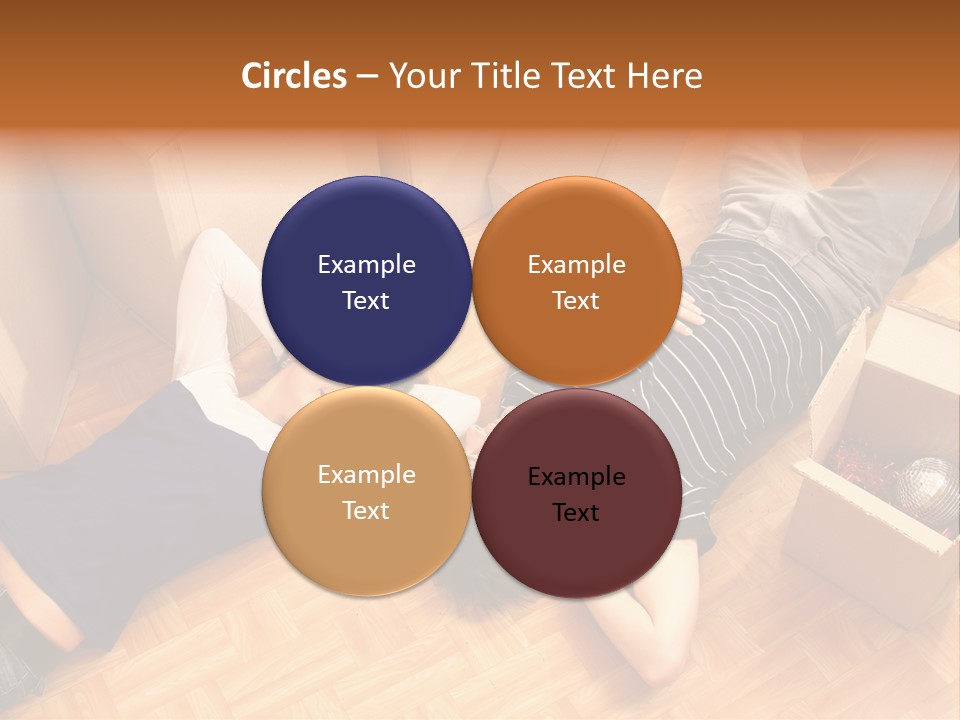 Circles – Your Title Text Here

Example Text

Example Text

Example Text

Example Text